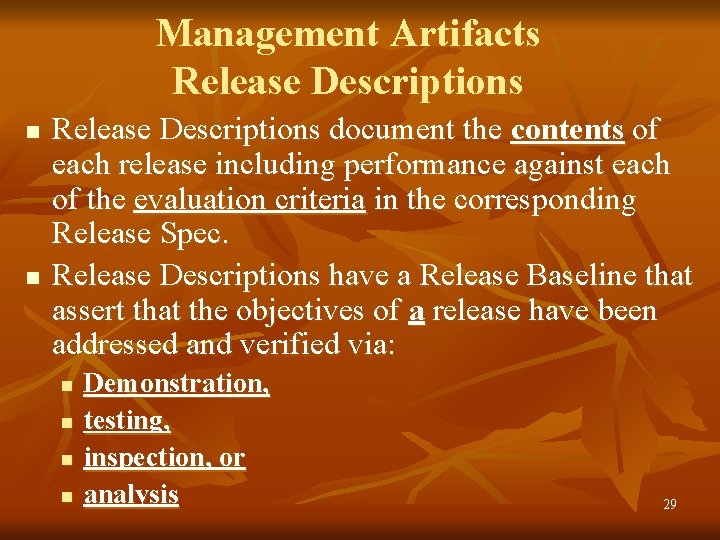 Management Artifacts
Release Descriptions

- Release Descriptions document the contents of each release including performance against each of the evaluation criteria in the corresponding Release Spec.
- Release Descriptions have a Release Baseline that assert that the objectives of a release have been addressed and verified via:
  - Demonstration,
  - testing,
  - inspection, or
  - analysis

29